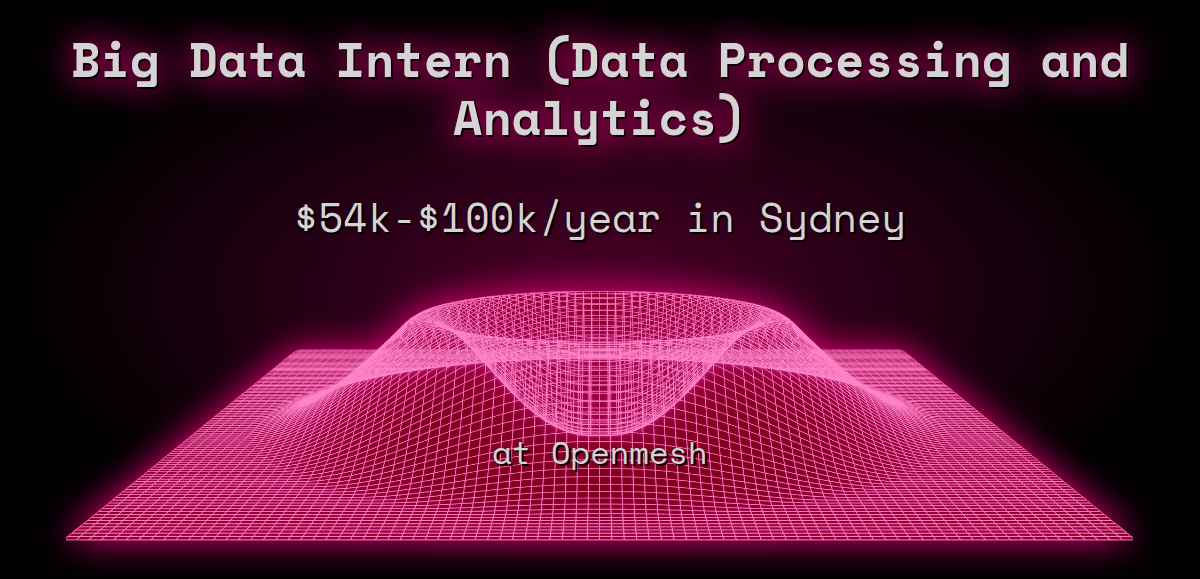 Big Data Intern (Data Processing and Analytics)

\$54k-\$100k/year in Sydney

at Openmesh